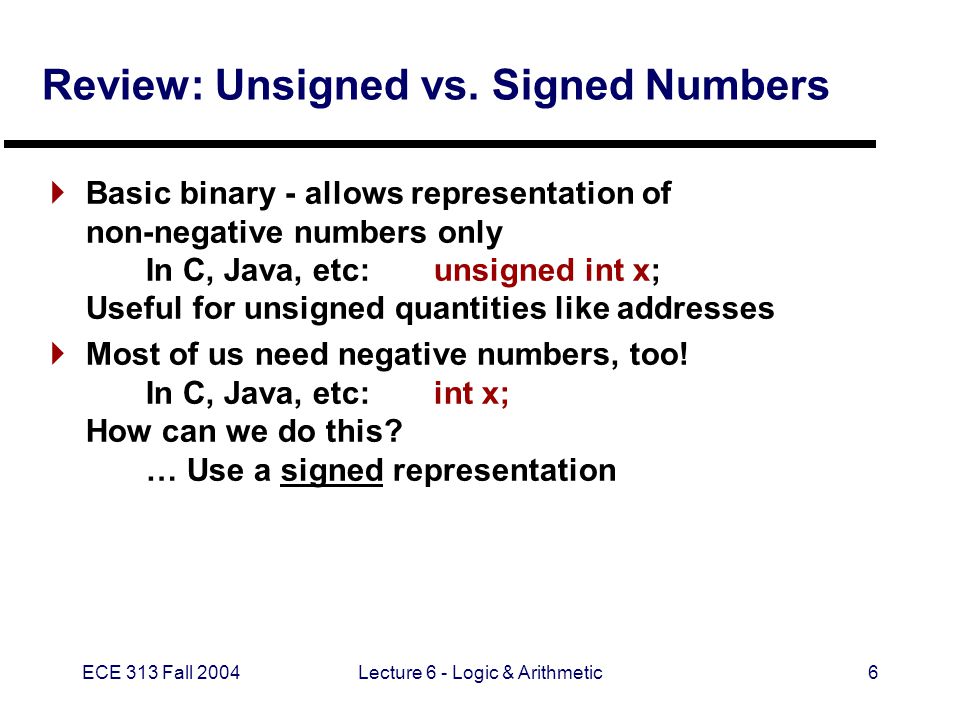 Review: Unsigned vs. Signed Numbers

Basic binary - allows representation of non-negative numbers only
In C, Java, etc: unsigned int x;
Useful for unsigned quantities like addresses

Most of us need negative numbers, too!
In C, Java, etc: int x;
How can we do this?
… Use a signed representation

ECE 313 Fall 2004

Lecture 6 - Logic & Arithmetic

6